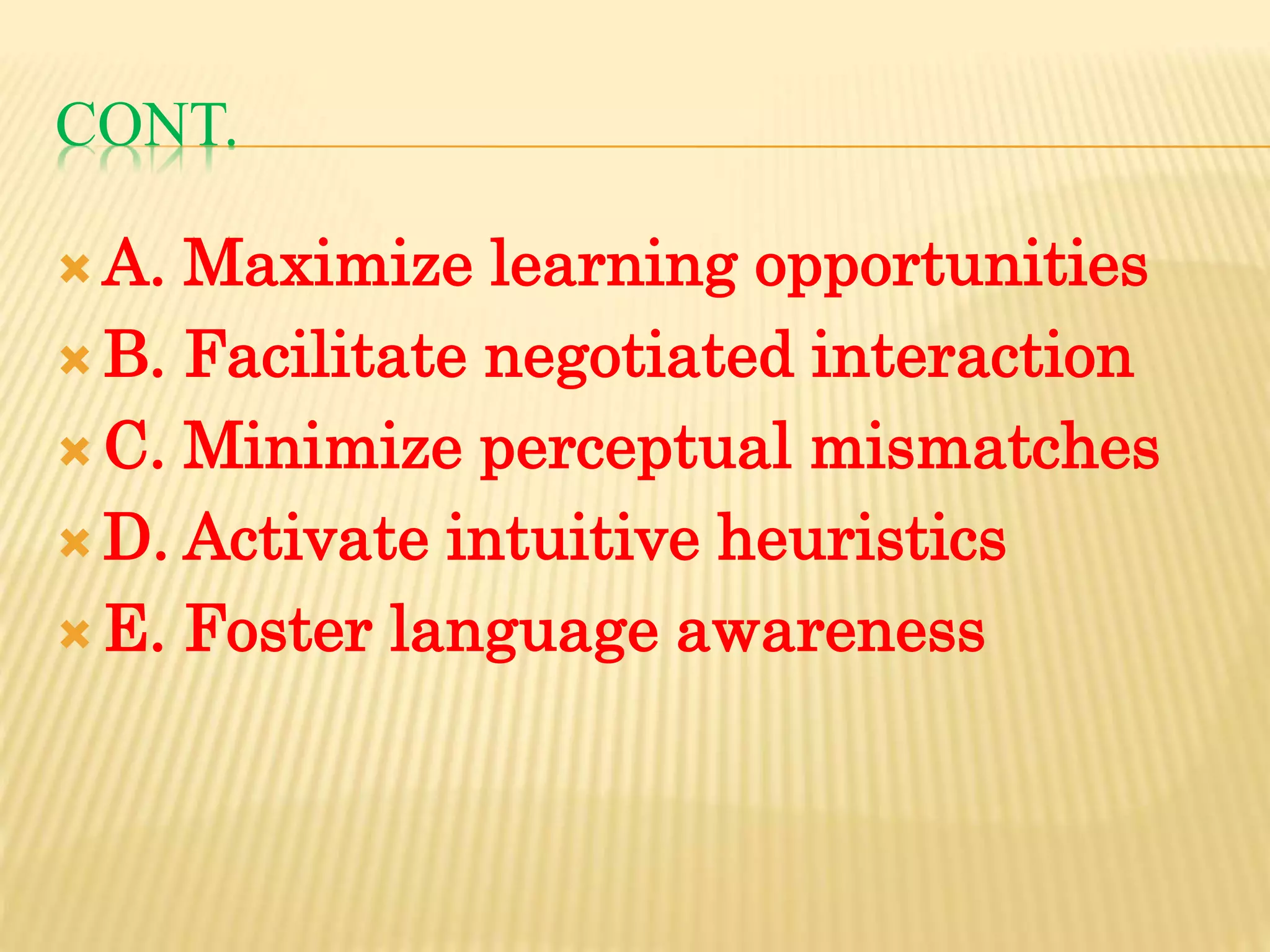 CONT.

A. Maximize learning opportunities
B. Facilitate negotiated interaction
C. Minimize perceptual mismatches
D. Activate intuitive heuristics
E. Foster language awareness